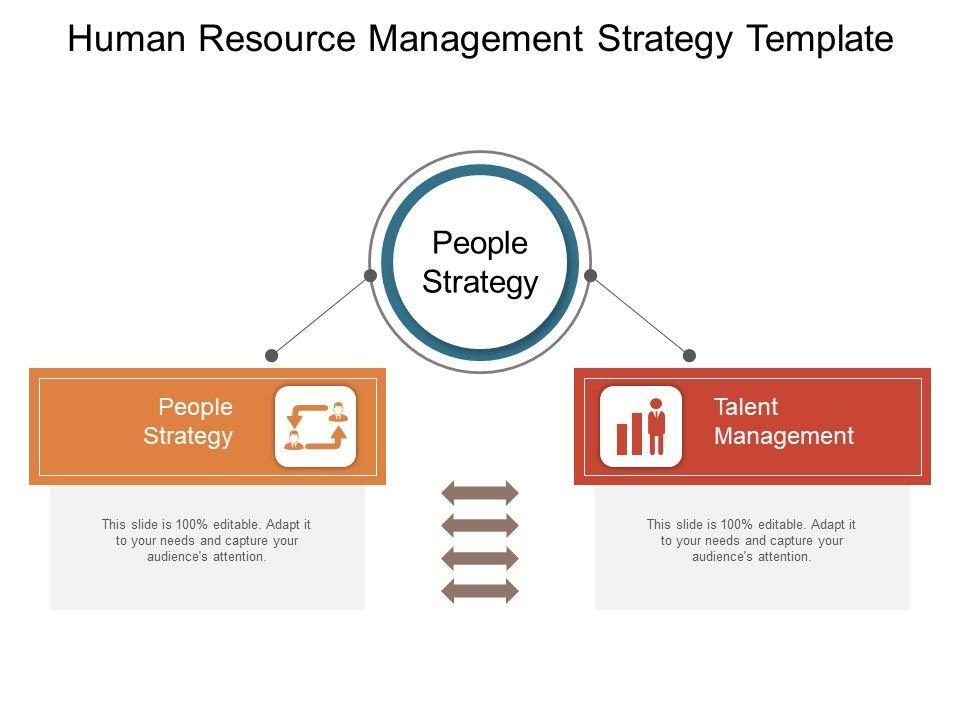 Human Resource Management Strategy Template

People Strategy

People Strategy

This slide is 100% editable. Adapt it to your needs and capture your audience's attention.

Talent Management

This slide is 100% editable. Adapt it to your needs and capture your audience's attention.